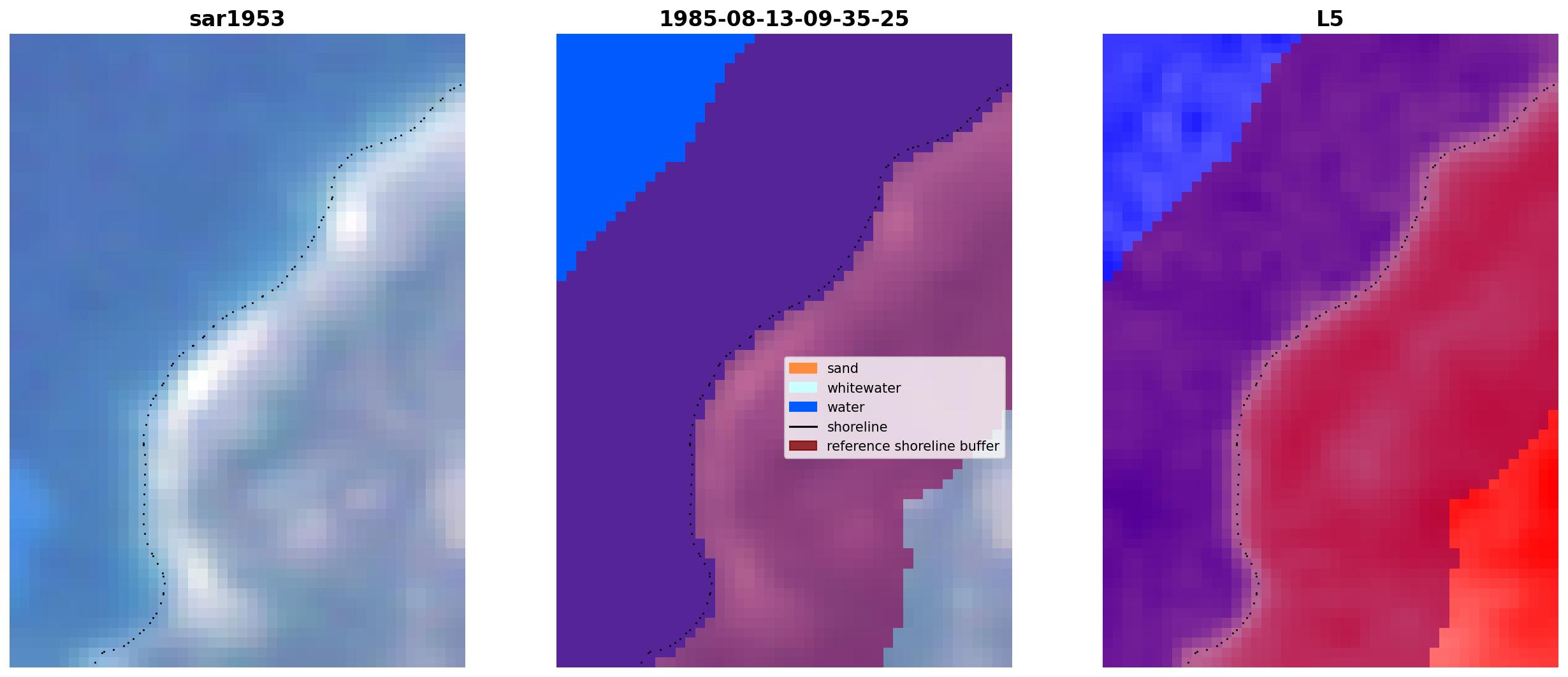 sar1953

1985-08-13-09-35-25

sand
whitewater
water
shoreline
reference shoreline buffer

L5